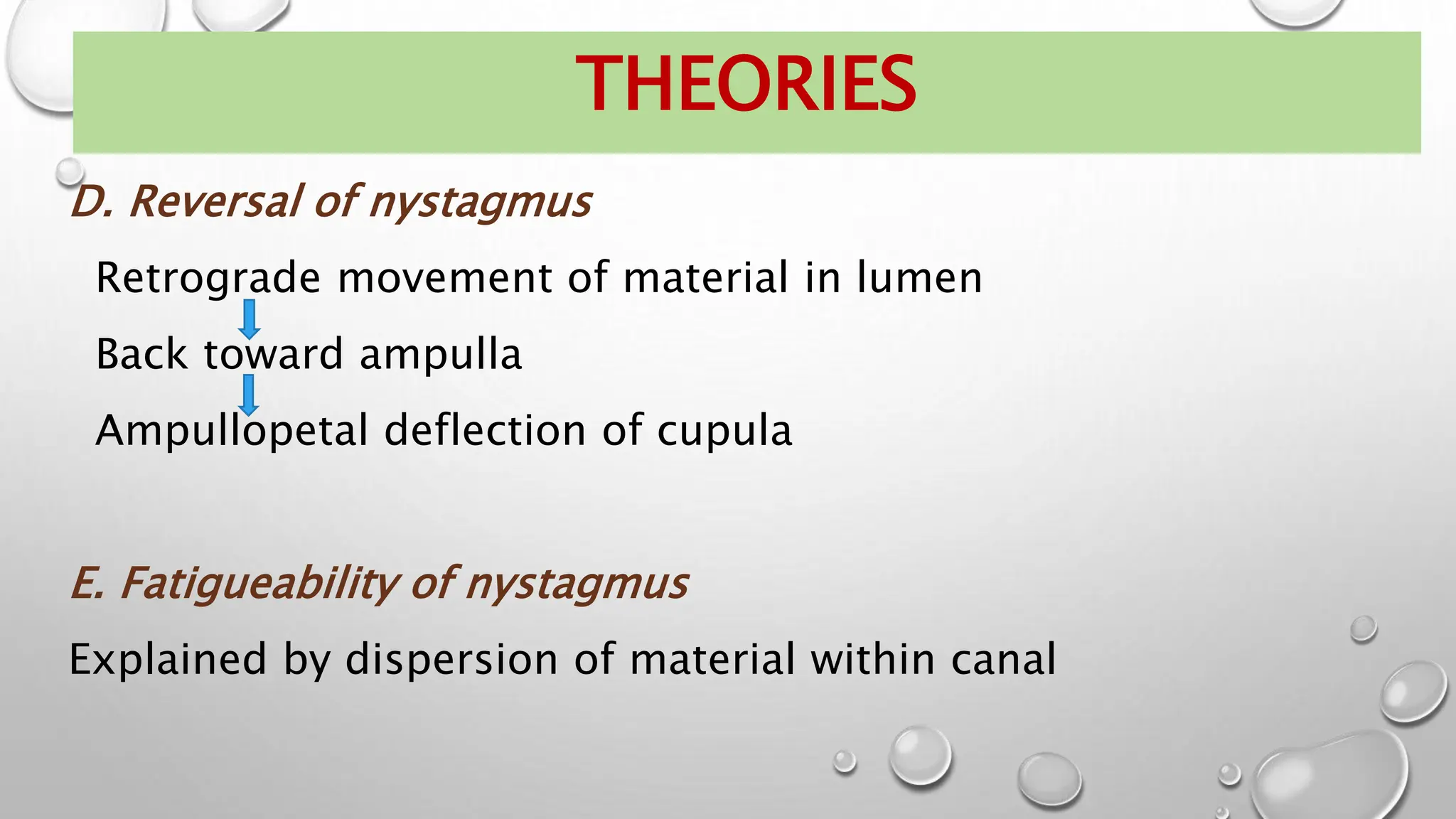 THEORIES

D. Reversal of nystagmus

Retrograde movement of material in lumen

Back toward ampulla

Ampullopetal deflection of cupula

E. Fatigueability of nystagmus

Explained by dispersion of material within canal